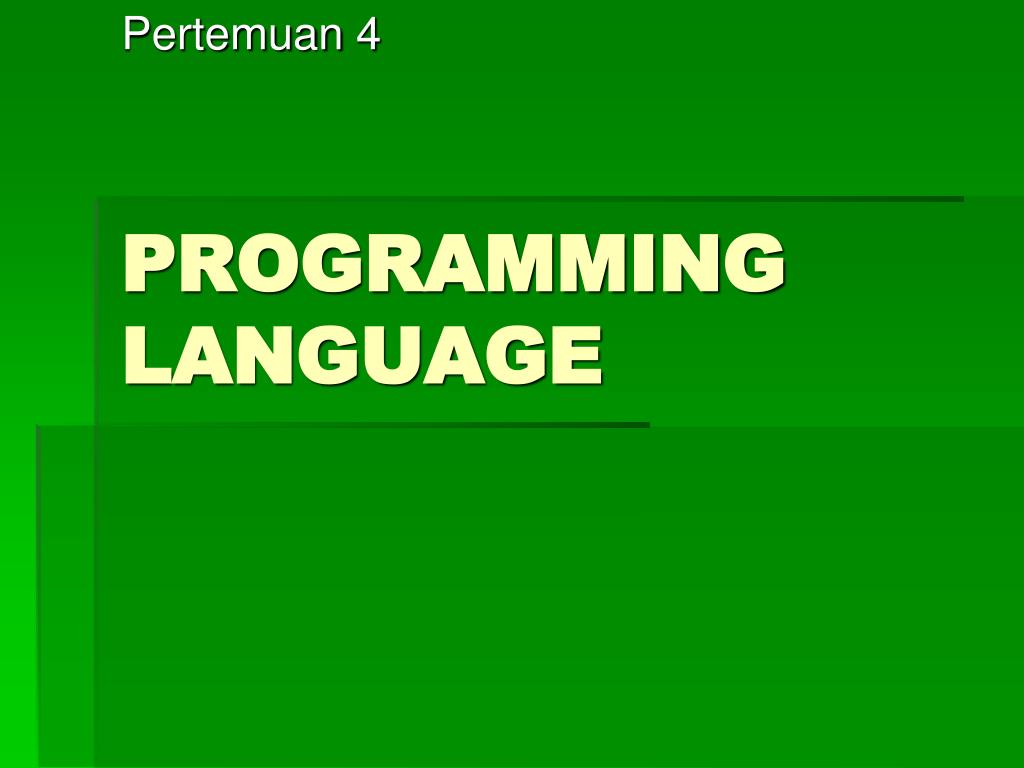 Pertemuan 4

PROGRAMMING LANGUAGE